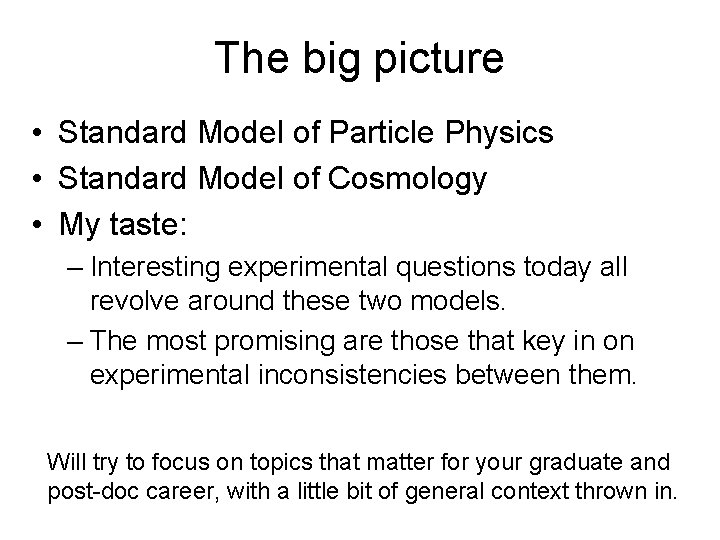 The big picture

• Standard Model of Particle Physics
• Standard Model of Cosmology
• My taste:
  – Interesting experimental questions today all revolve around these two models.
  – The most promising are those that key in on experimental inconsistencies between them.

Will try to focus on topics that matter for your graduate and post-doc career, with a little bit of general context thrown in.